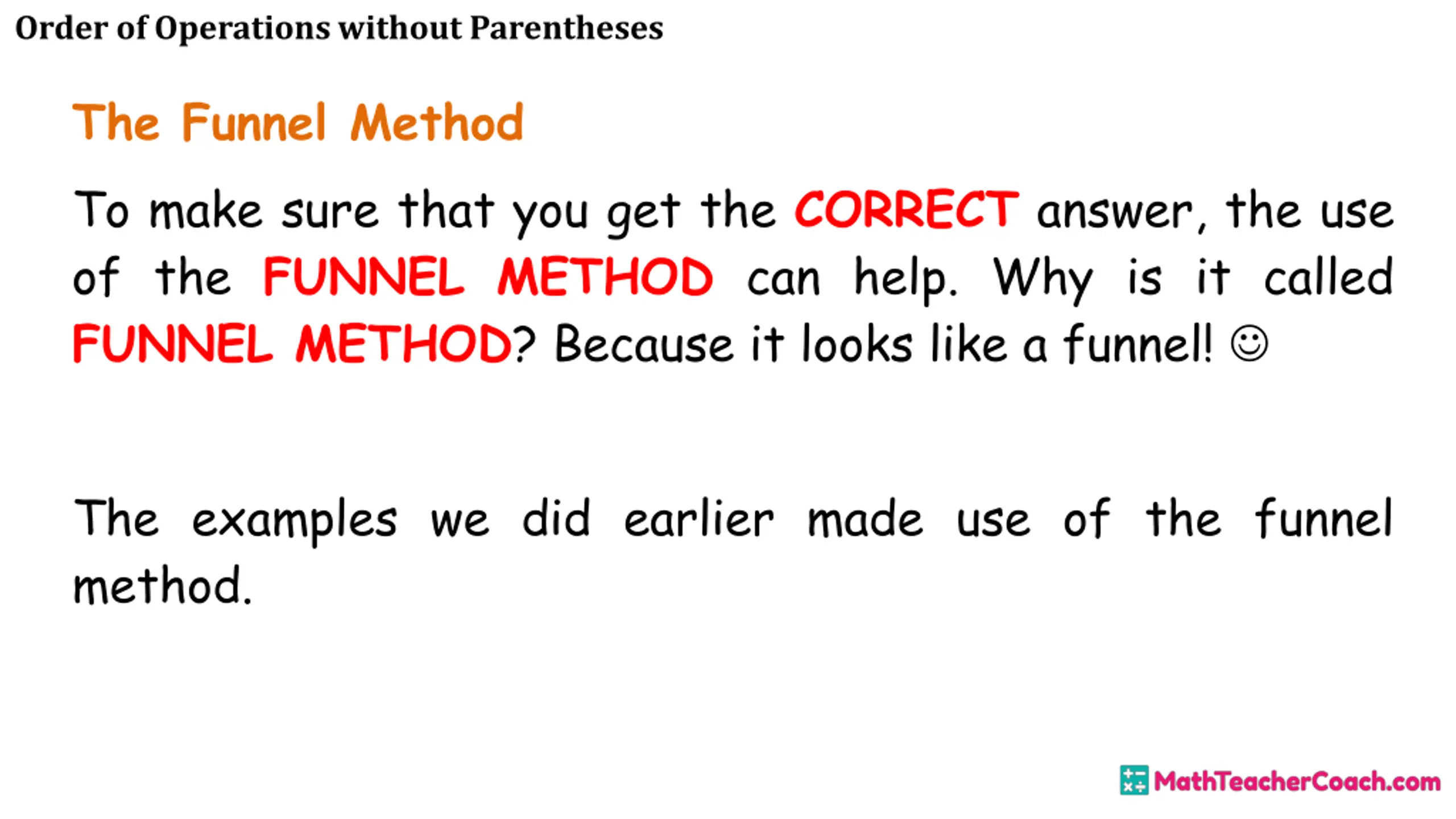 Order of Operations without Parentheses

The Funnel Method

To make sure that you get the CORRECT answer, the use of the FUNNEL METHOD can help. Why is it called FUNNEL METHOD? Because it looks like a funnel! ☺

The examples we did earlier made use of the funnel method.

MathTeacherCoach.com